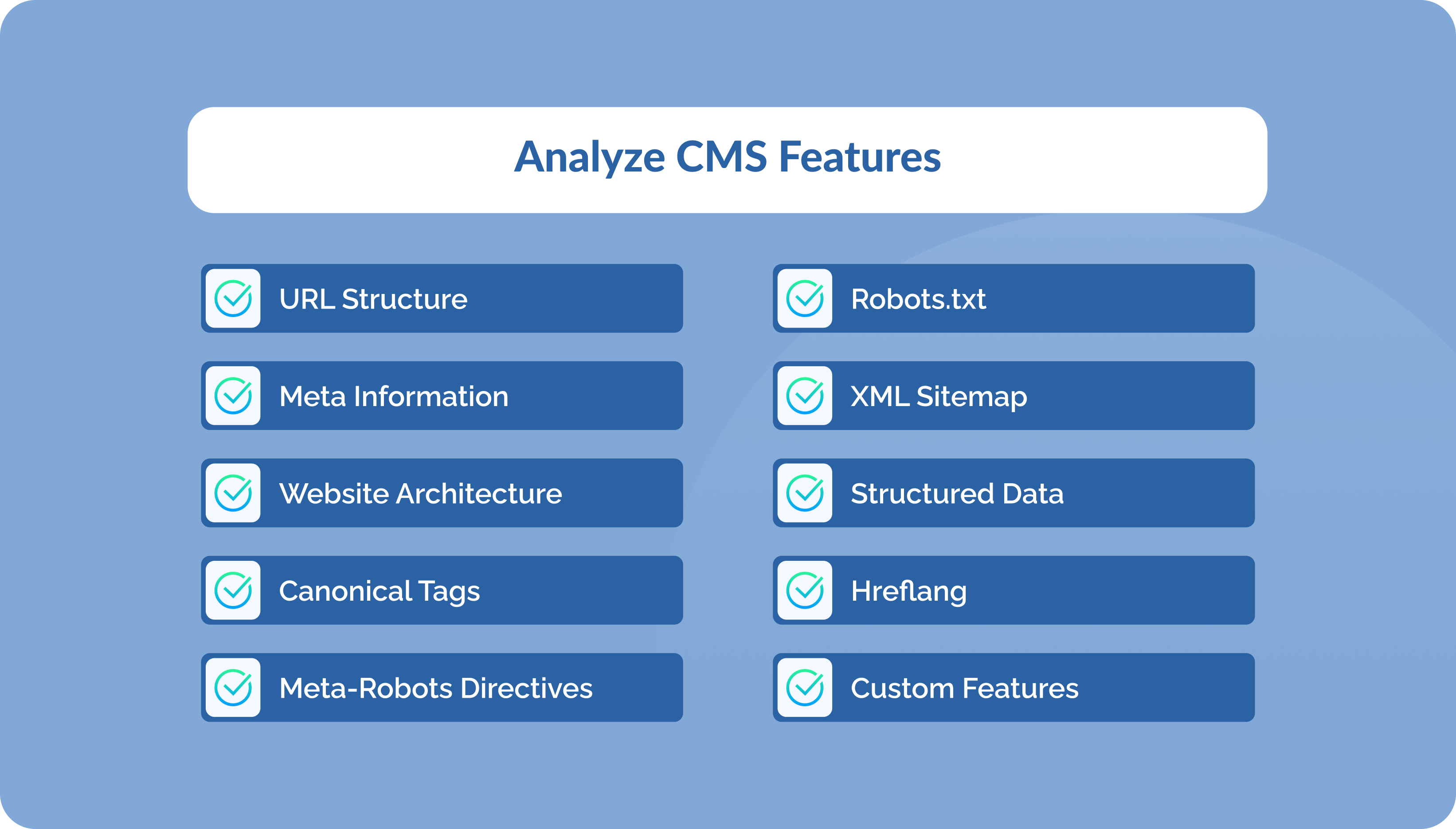 Analyze CMS Features

URL Structure

Meta Information

Website Architecture

Canonical Tags

Meta-Robots Directives

Robots.txt

XML Sitemap

Structured Data

Hreflang

Custom Features